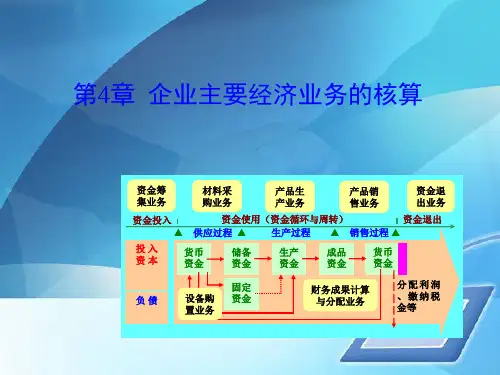 第4章 企业主要经济业务的核算

资金筹集业务

材料采购业务

产品生产业务

产品销售业务

资金退出业务

资金投入

资金使用（资金循环与周转）

资金退出

供应过程

生产过程

销售过程

投入资本

负债

货币资金

储备资金

生产资金

成品资金

货币资金

固定资金

设备购置业务

财务成果计算与分配业务

分配利润、缴纳税金等